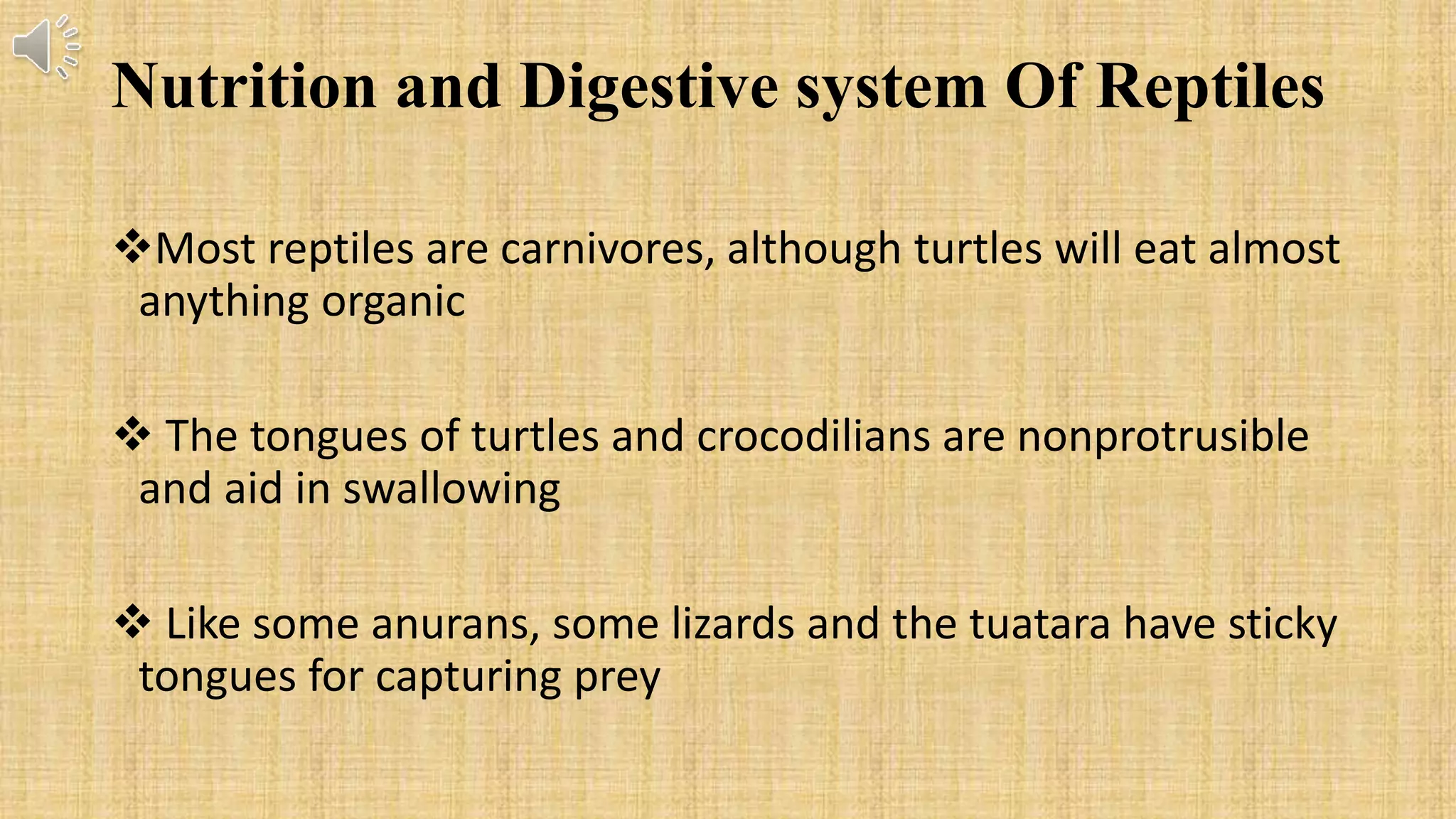 Nutrition and Digestive system Of Reptiles

❖Most reptiles are carnivores, although turtles will eat almost anything organic

❖ The tongues of turtles and crocodilians are nonprotrusible and aid in swallowing

❖ Like some anurans, some lizards and the tuatara have sticky tongues for capturing prey